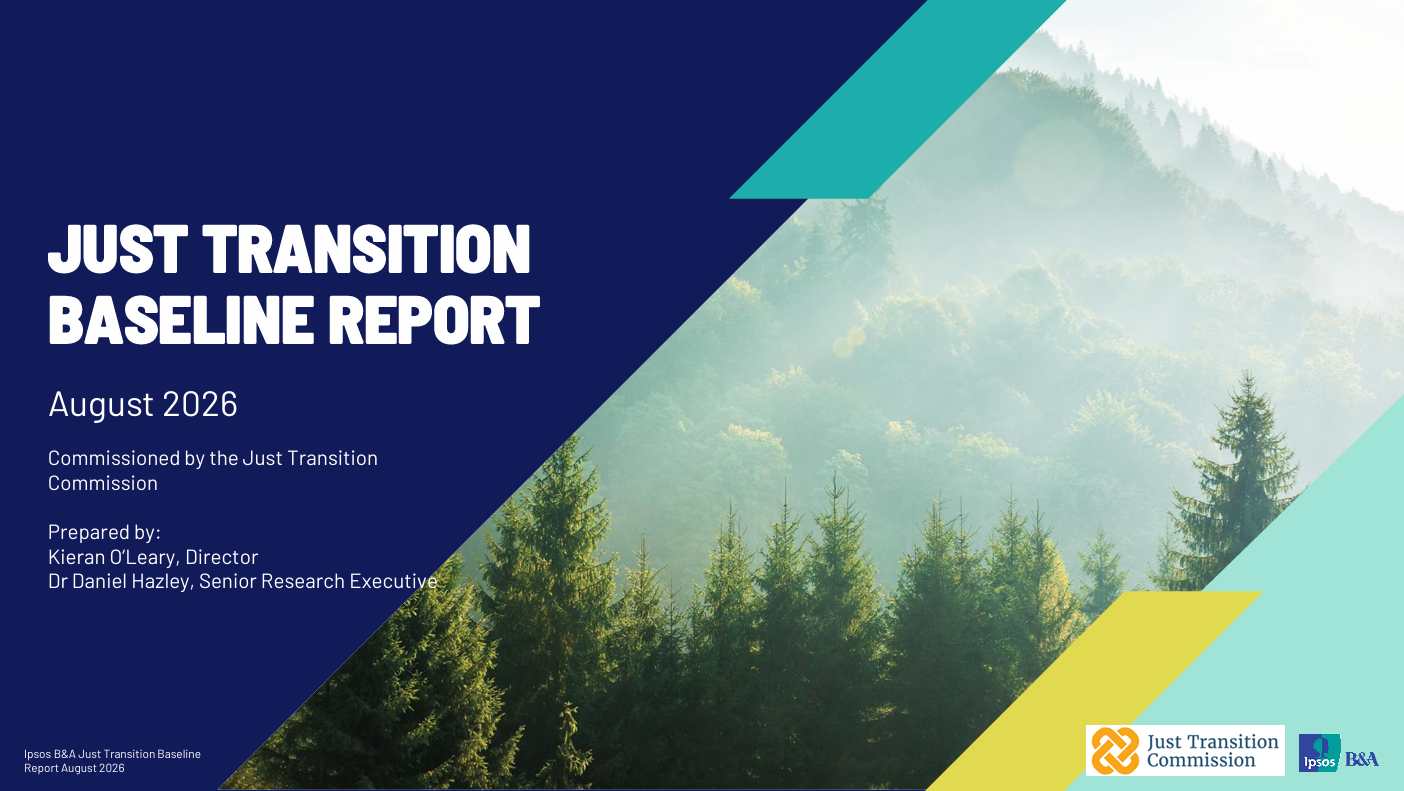 JUST TRANSITION BASELINE REPORT

August 2026

Commissioned by the Just Transition Commission

Prepared by:
Kieran O'Leary, Director
Dr Daniel Hazley, Senior Research Executive

Ipsos B&A Just Transition Baseline Report August 2026

Just Transition Commission

Ipsos B&A